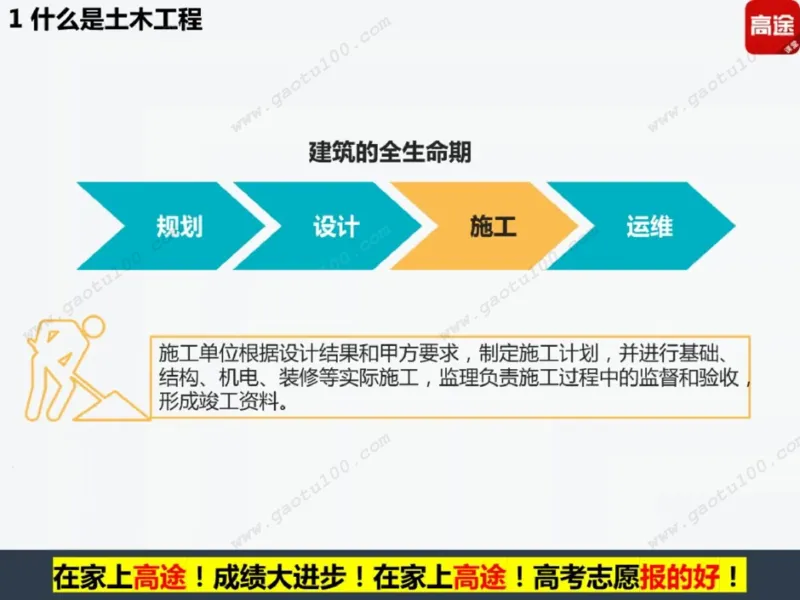 1 什么是土木工程

高途

www.gaotu100.com

建筑的全生命期

规划

设计

施工

运维

施工单位根据设计结果和甲方要求，制定施工计划，并进行基础、结构、机电、装修等实际施工，监理负责施工过程中的监督和验收，形成竣工资料。

在家上高途！成绩大进步！在家上高途！高考志愿报的好！